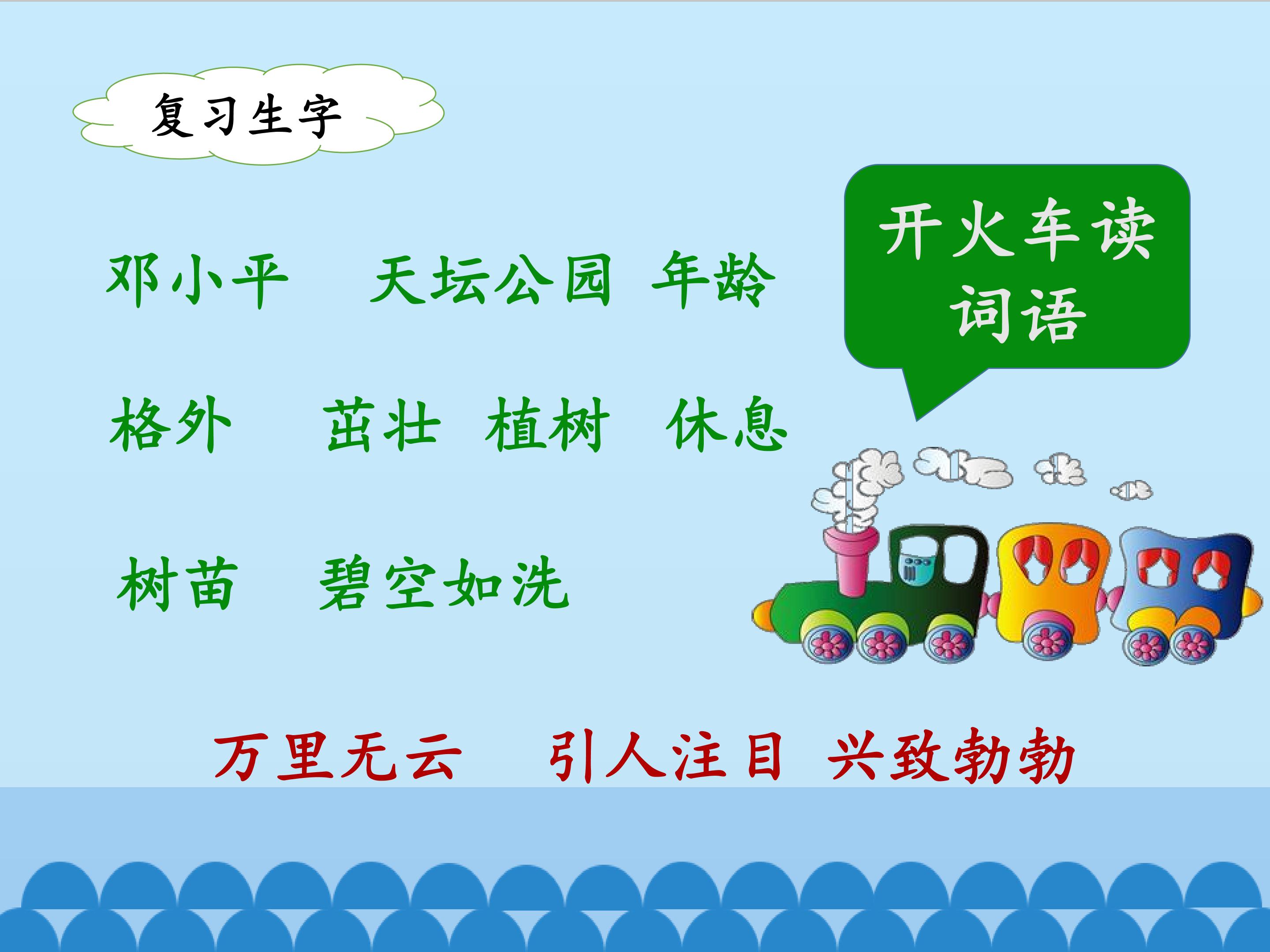 复习生字

开火车读词语

邓小平 天坛公园 年龄

格外 茁壮 植树 休息

树苗 碧空如洗

万里无云 引人注目 兴致勃勃